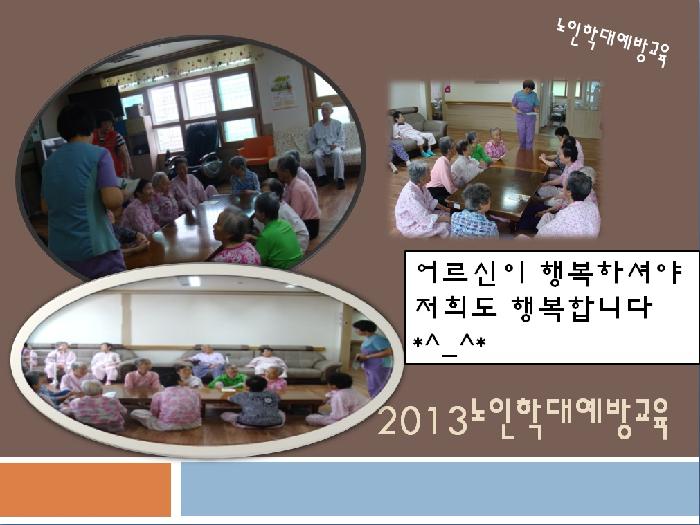 노인학대예방교육

어르신이 행복하셔야 저희도 행복합니다 *^_^*

2013노인학대예방교육